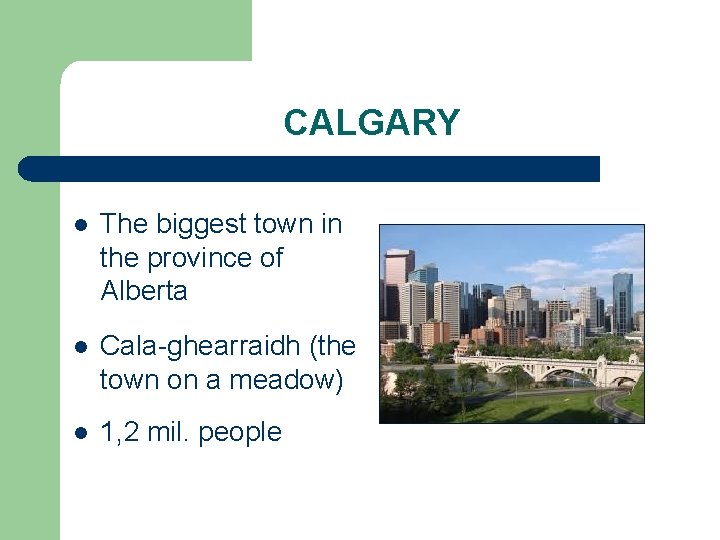 CALGARY

- The biggest town in the province of Alberta
- Cala-ghearraidh (the town on a meadow)
- 1,2 mil. people